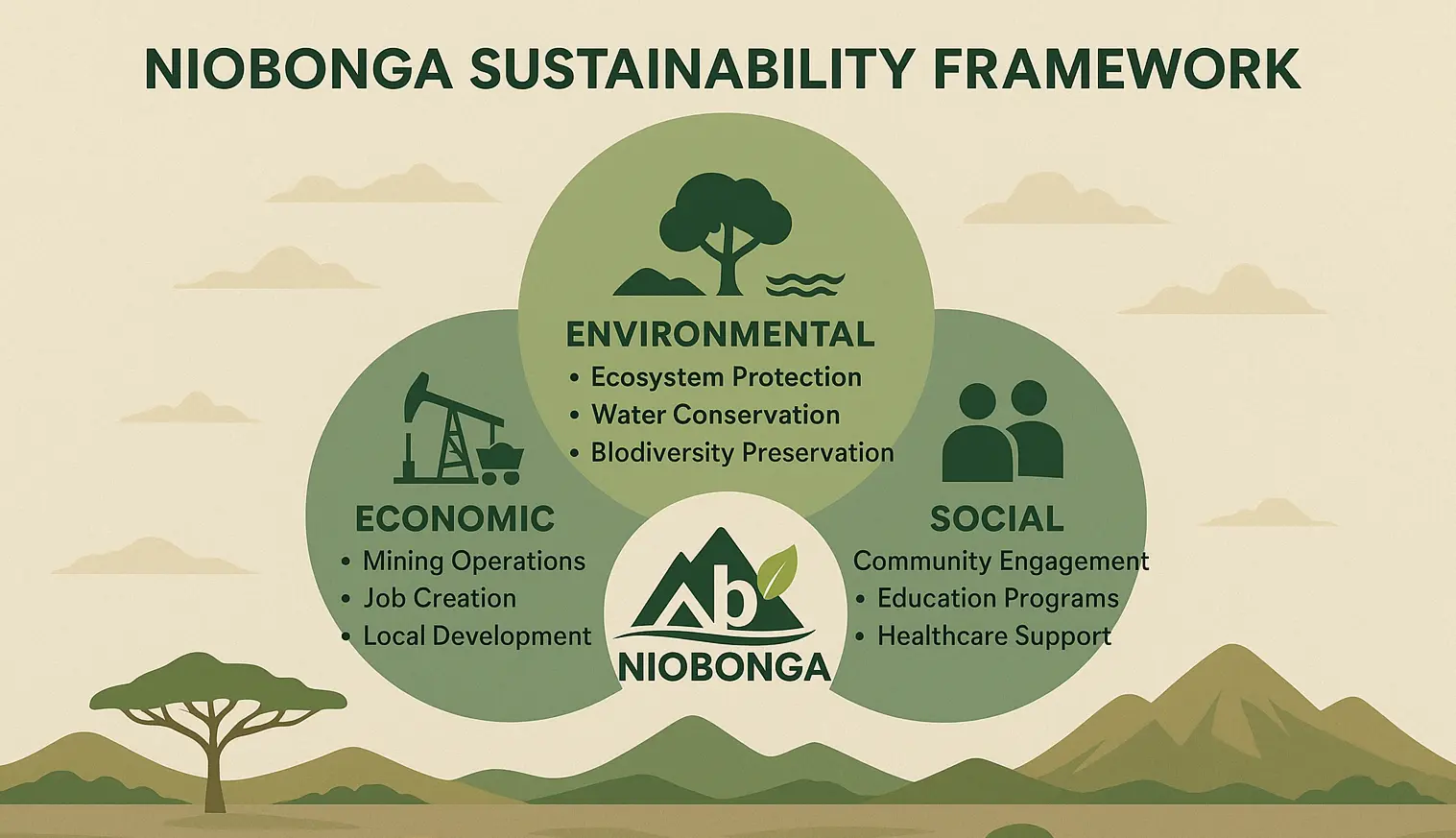 NIOBONGA SUSTAINABILITY FRAMEWORK

ENVIRONMENTAL
• Ecosystem Protection
• Water Conservation
• Blodiversity Preservation

ECONOMIC
• Mining Operations
• Job Creation
• Local Development

SOCIAL
Community Engagement
• Education Programs
• Healthcare Support

b
NIOBONGA